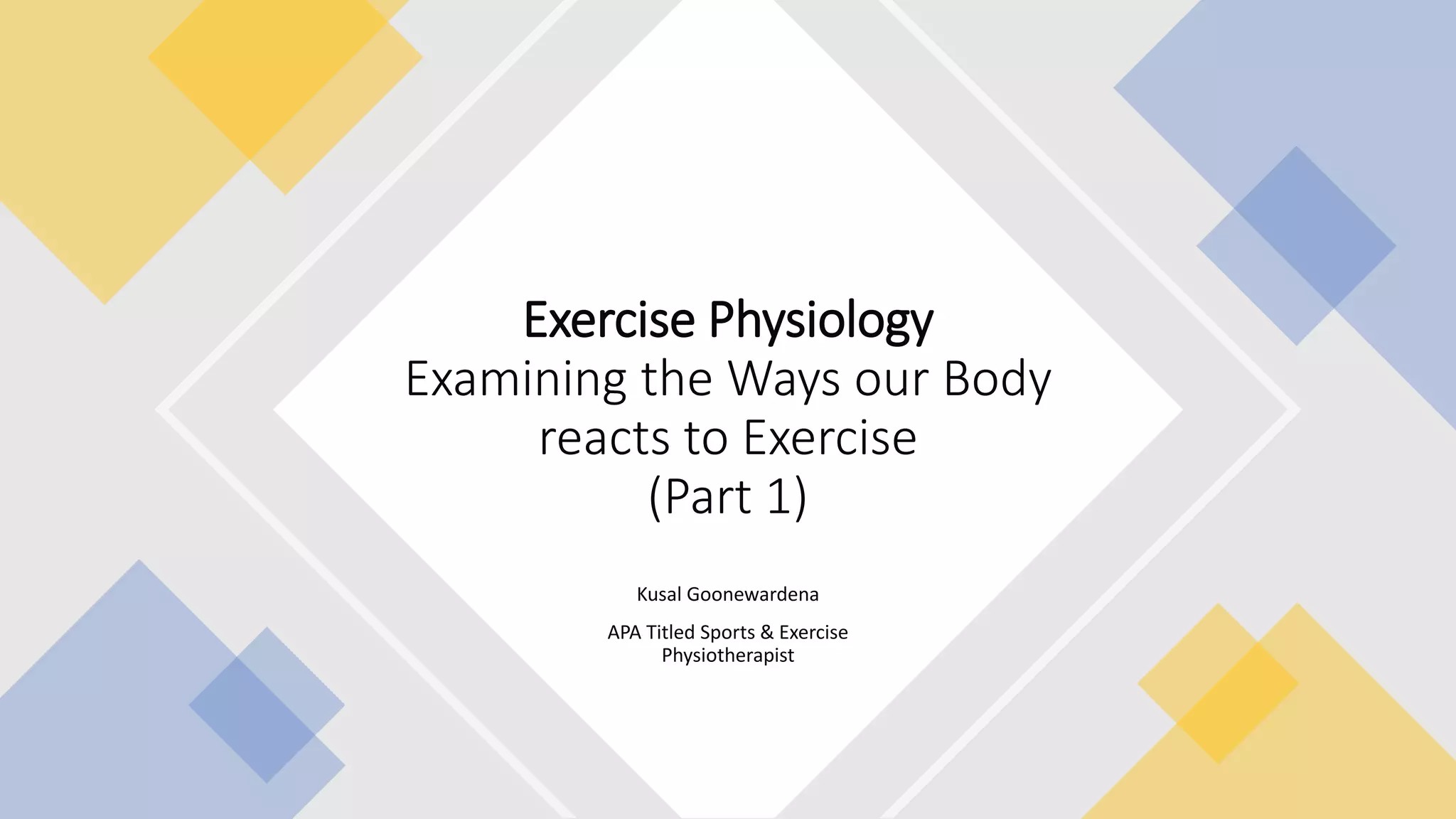 Exercise Physiology
Examining the Ways our Body reacts to Exercise
(Part 1)

Kusal Goonewardena

APA Titled Sports & Exercise Physiotherapist